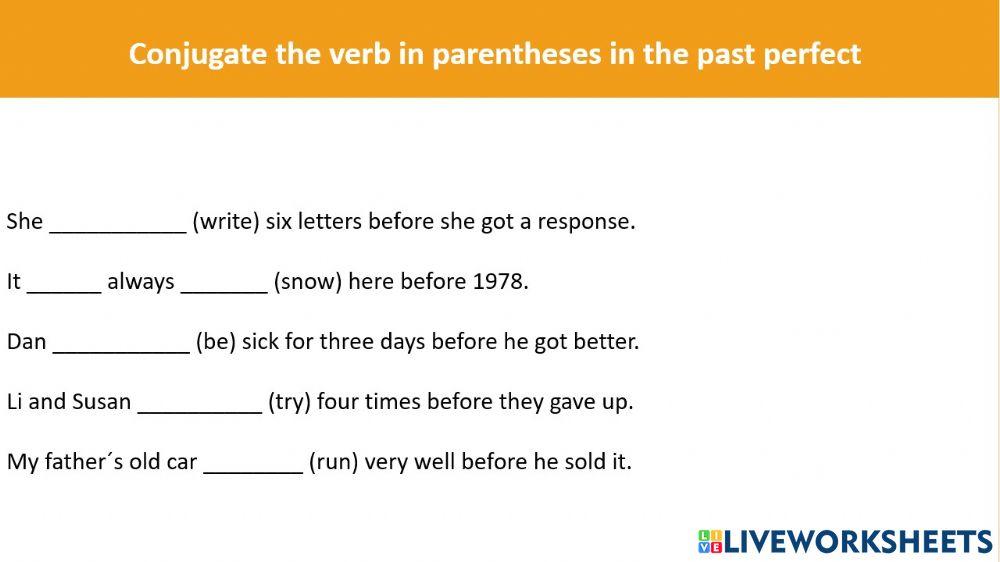 Conjugate the verb in parentheses in the past perfect

She ___________ (write) six letters before she got a response.

It ______ always _______ (snow) here before 1978.

Dan ___________ (be) sick for three days before he got better.

Li and Susan __________ (try) four times before they gave up.

My father´s old car ________ (run) very well before he sold it.

LIVEWORKSHEETS